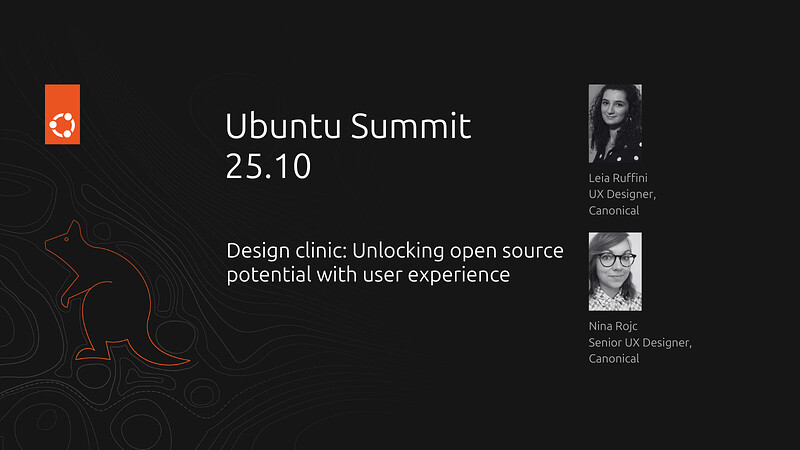 Ubuntu Summit 25.10

Design clinic: Unlocking open source potential with user experience

Leia Ruffini
UX Designer,
Canonical

Nina Rojc
Senior UX Designer,
Canonical